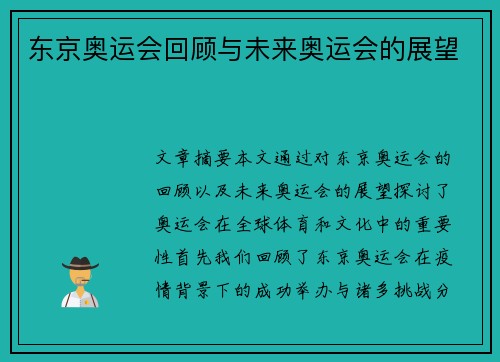 东京奥运会回顾与未来奥运会的展望

文章摘要本文通过对东京奥运会的回顾以及未来奥运会的展望探讨了奥运会在全球体育和文化中的重要性首先我们回顾了东京奥运会在疫情背景下的成功举办与诸多挑战分